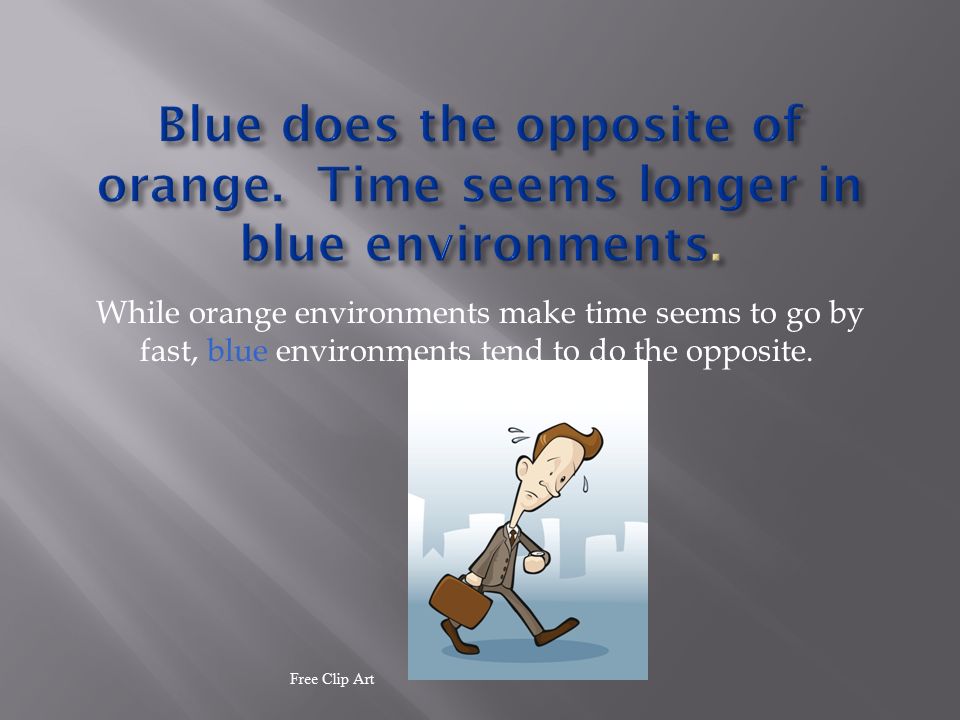 Blue does the opposite of orange. Time seems longer in blue environments.

While orange environments make time seems to go by fast, blue environments tend to do the opposite.

Free Clip Art